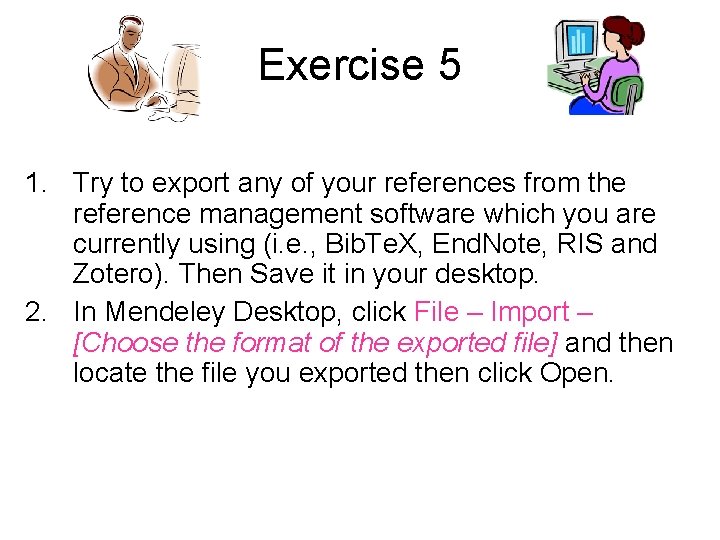 Exercise 5

1. Try to export any of your references from the reference management software which you are currently using (i.e., BibTeX, EndNote, RIS and Zotero). Then Save it in your desktop.
2. In Mendeley Desktop, click File – Import – [Choose the format of the exported file] and then locate the file you exported then click Open.